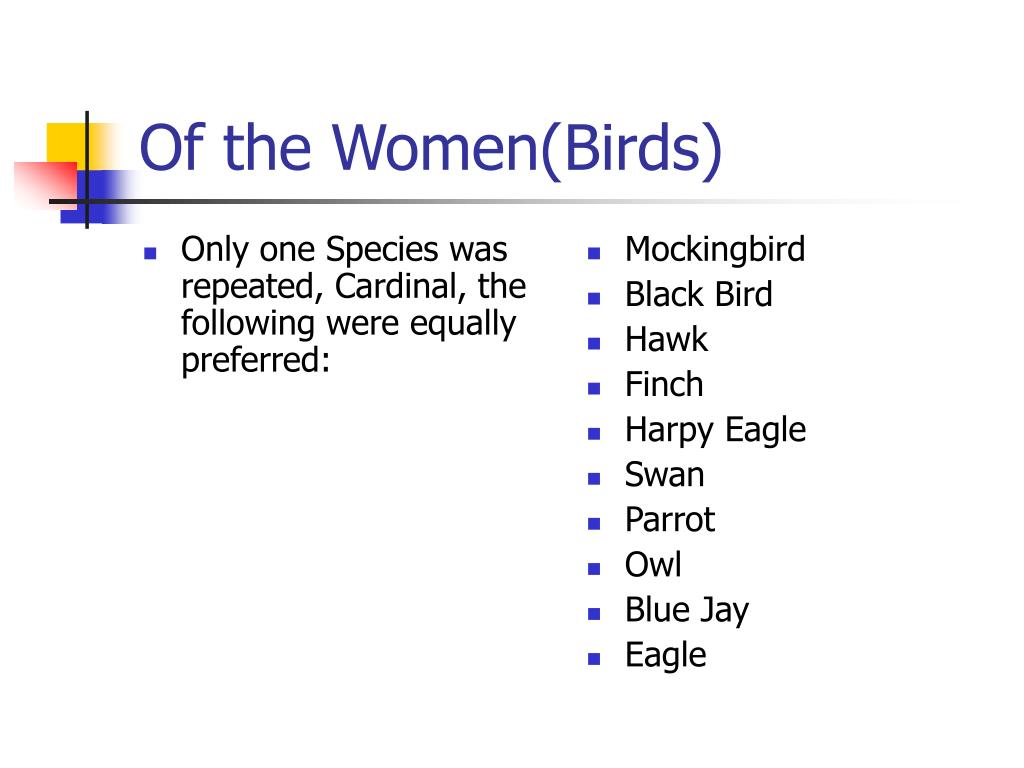 Of the Women(Birds)

- Only one Species was repeated, Cardinal, the following were equally preferred:

- Mockingbird
- Black Bird
- Hawk
- Finch
- Harpy Eagle
- Swan
- Parrot
- Owl
- Blue Jay
- Eagle